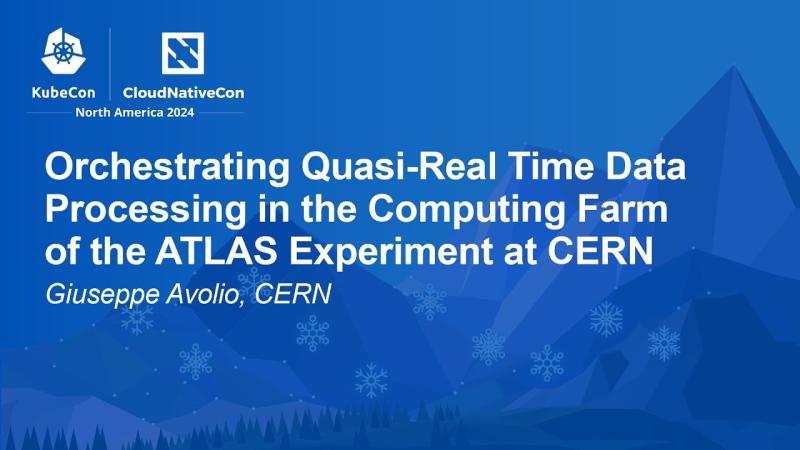 KubeCon CloudNativeCon
North America 2024

Orchestrating Quasi-Real Time Data Processing in the Computing Farm of the ATLAS Experiment at CERN

Giuseppe Avolio, CERN